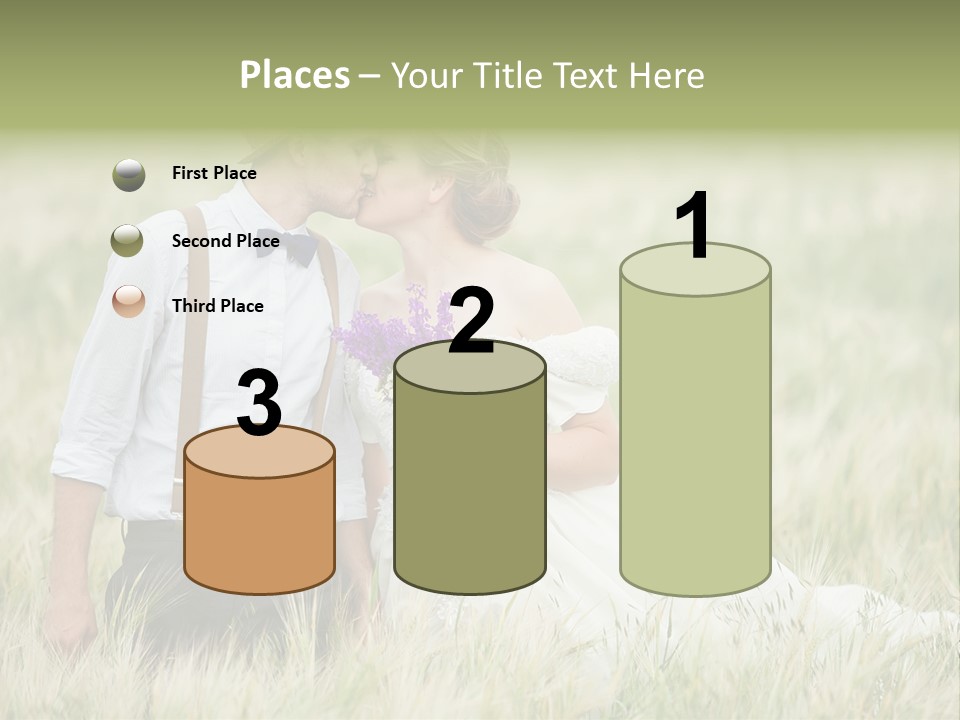 Places – Your Title Text Here

First Place

Second Place

Third Place

3

2

1